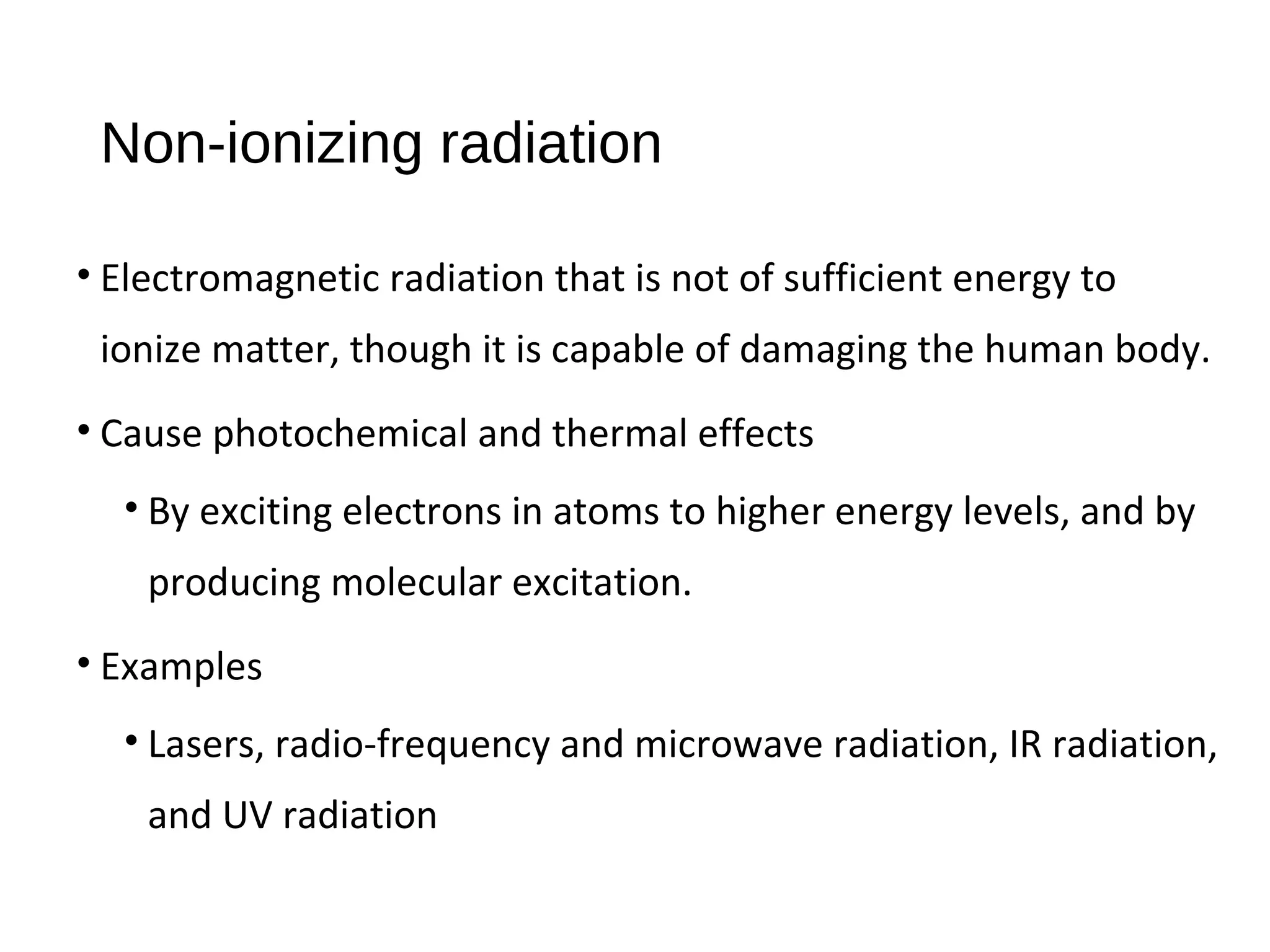 Non-ionizing radiation

• Electromagnetic radiation that is not of sufficient energy to ionize matter, though it is capable of damaging the human body.

• Cause photochemical and thermal effects

  • By exciting electrons in atoms to higher energy levels, and by producing molecular excitation.

• Examples

  • Lasers, radio-frequency and microwave radiation, IR radiation, and UV radiation